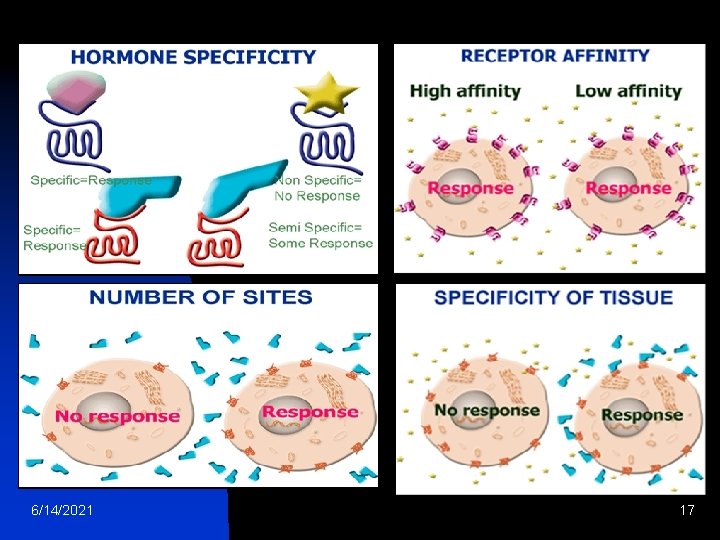 HORMONE SPECIFICITY

Specific=Response

Non Specific= No Response

Specific= Response

Semi Specific= Some Response

RECEPTOR AFFINITY

High affinity

Low affinity

Response

Response

NUMBER OF SITES

No response

Response

SPECIFICITY OF TISSUE

No response

Response

6/14/2021

17